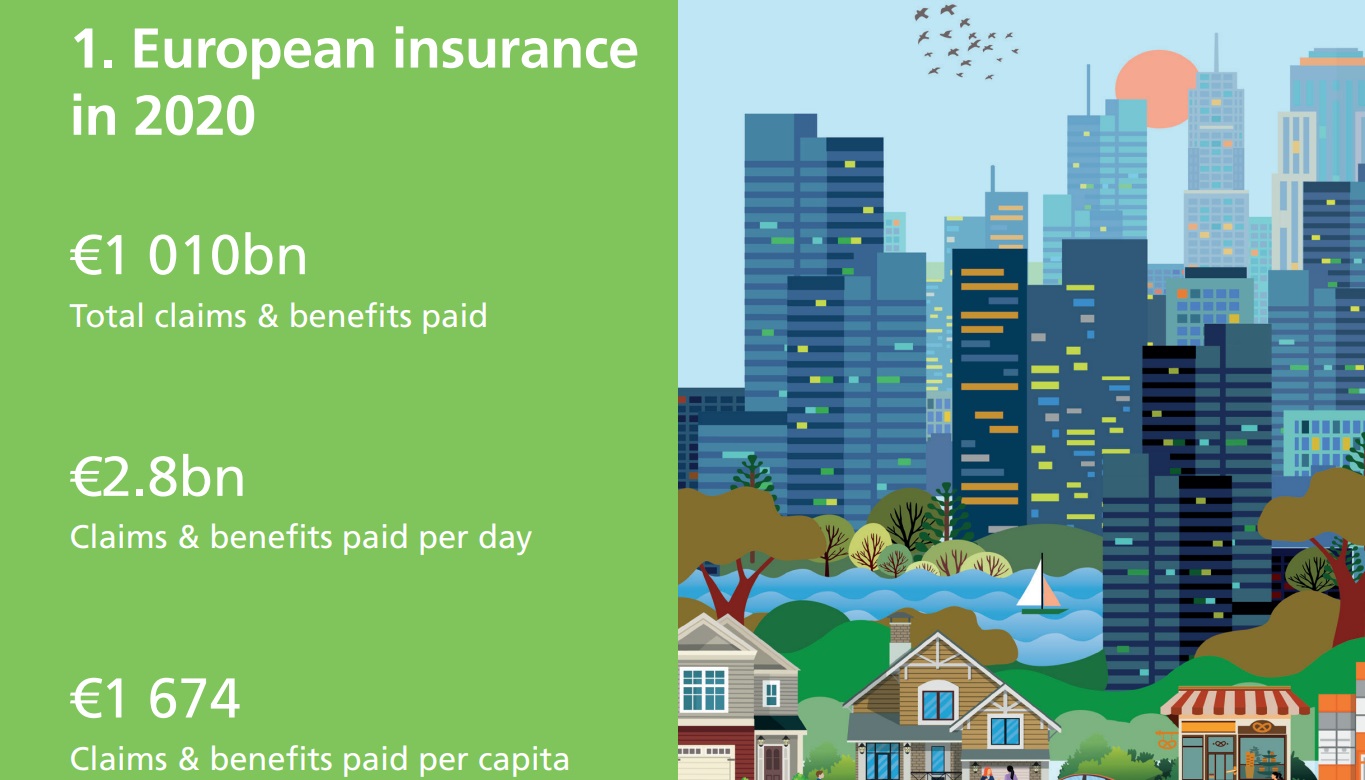 1. European insurance in 2020

€1 010bn
Total claims & benefits paid

€2.8bn
Claims & benefits paid per day

€1 674
Claims & benefits paid per capita